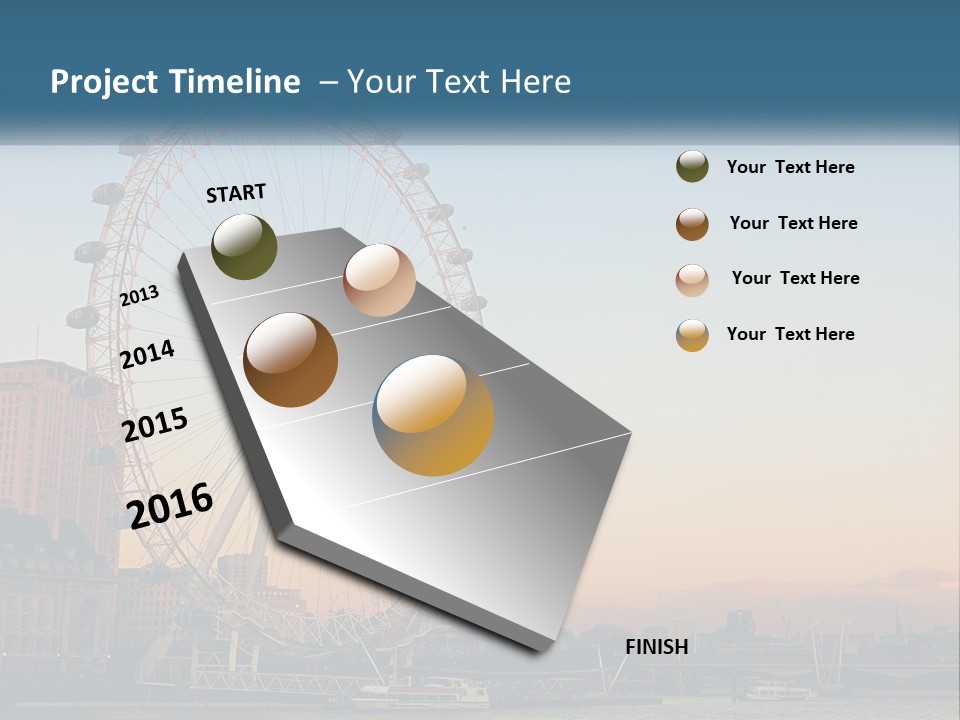 Project Timeline – Your Text Here

START

2013

2014

2015

2016

FINISH

Your Text Here

Your Text Here

Your Text Here

Your Text Here